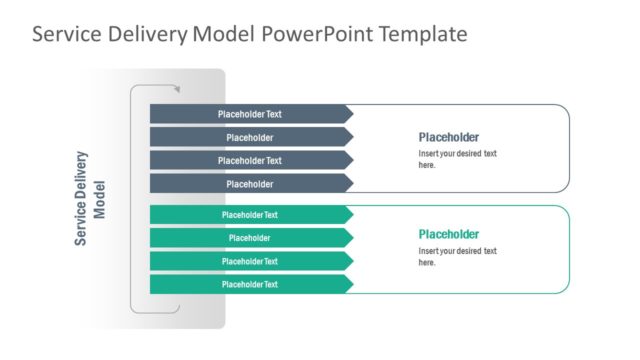 Service Delivery Model PowerPoint Template

Service Delivery Model

Placeholder Text

Placeholder

Placeholder Text

Placeholder

Placeholder

Insert your desired text here.

Placeholder Text

Placeholder

Placeholder Text

Placeholder Text

Placeholder

Insert your desired text here.